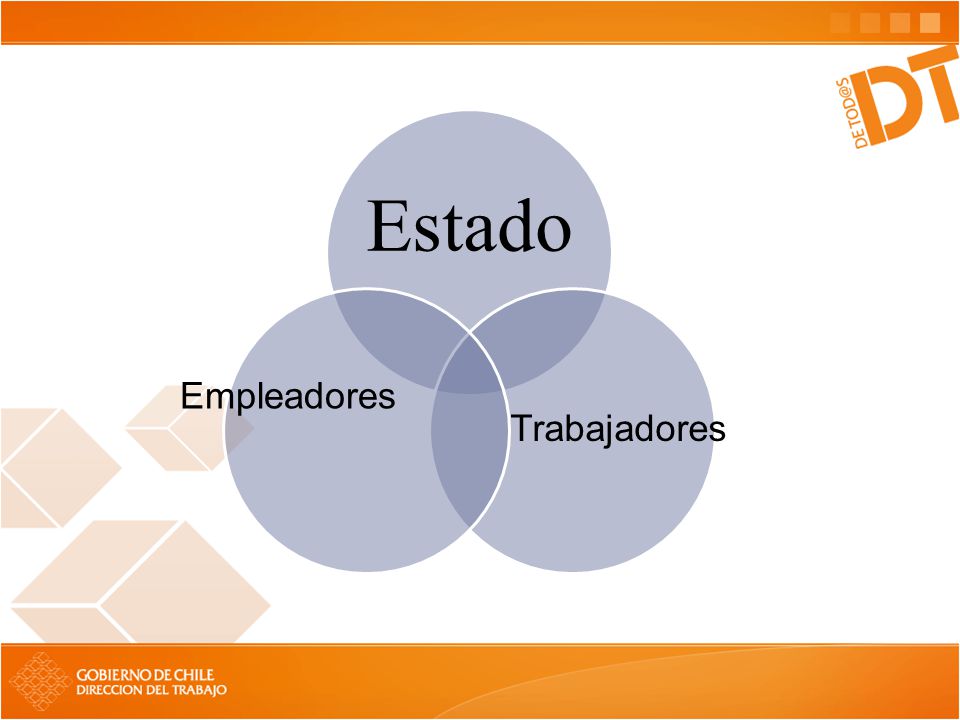 DE TOD@S DT

Estado

Empleadores

Trabajadores

GOBIERNO DE CHILE
DIRECCION DEL TRABAJO